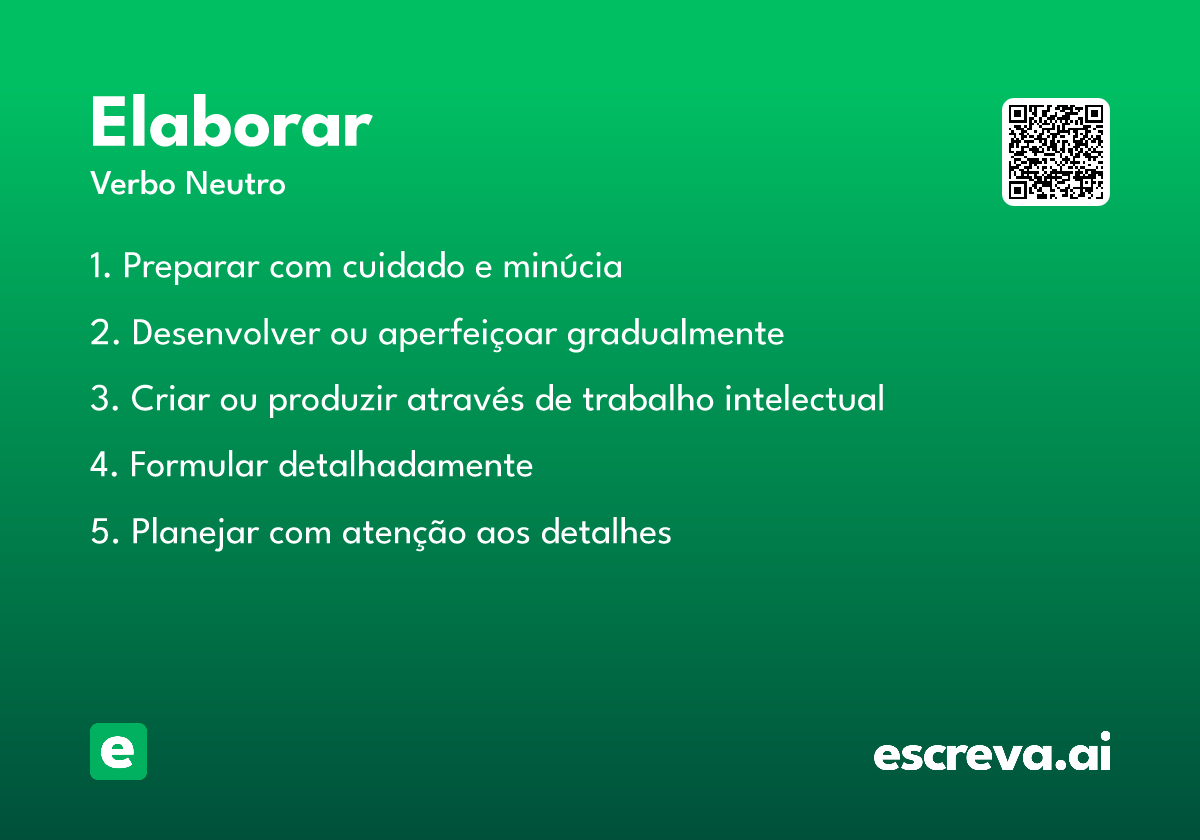 Elaborar

Verbo Neutro

1. Preparar com cuidado e minúcia

2. Desenvolver ou aperfeiçoar gradualmente

3. Criar ou produzir através de trabalho intelectual

4. Formular detalhadamente

5. Planejar com atenção aos detalhes

e

escreva.ai